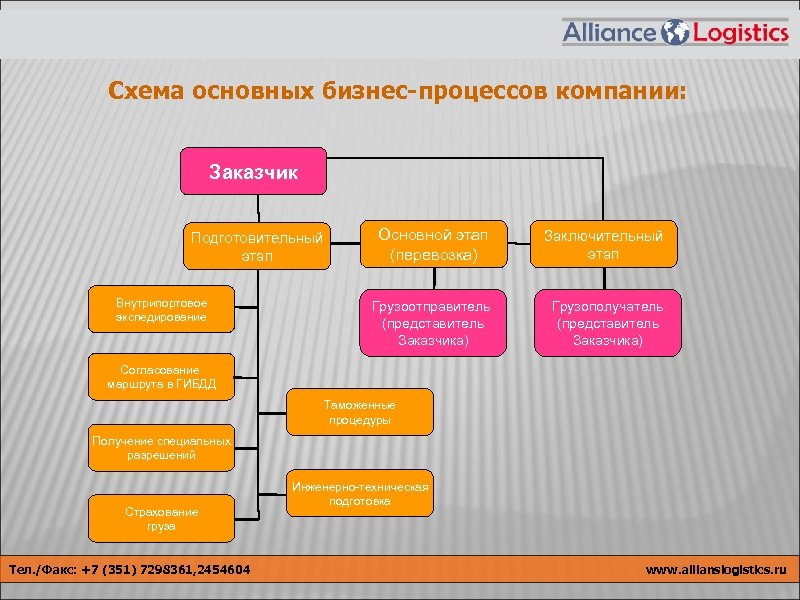 Alliance Logistics

Схема основных бизнес-процессов компании:

Заказчик

Подготовительный этап

Основной этап (перевозка)

Заключительный этап

Внутрипортовое экспедирование

Согласование маршрута в ГИБДД

Получение специальных разрешений

Страхование груза

Таможенные процедуры

Инженерно-техническая подготовка

Грузоотправитель (представитель Заказчика)

Грузополучатель (представитель Заказчика)

Тел./Факс: +7 (351) 7298361,2454604

www.allianslogistics.ru